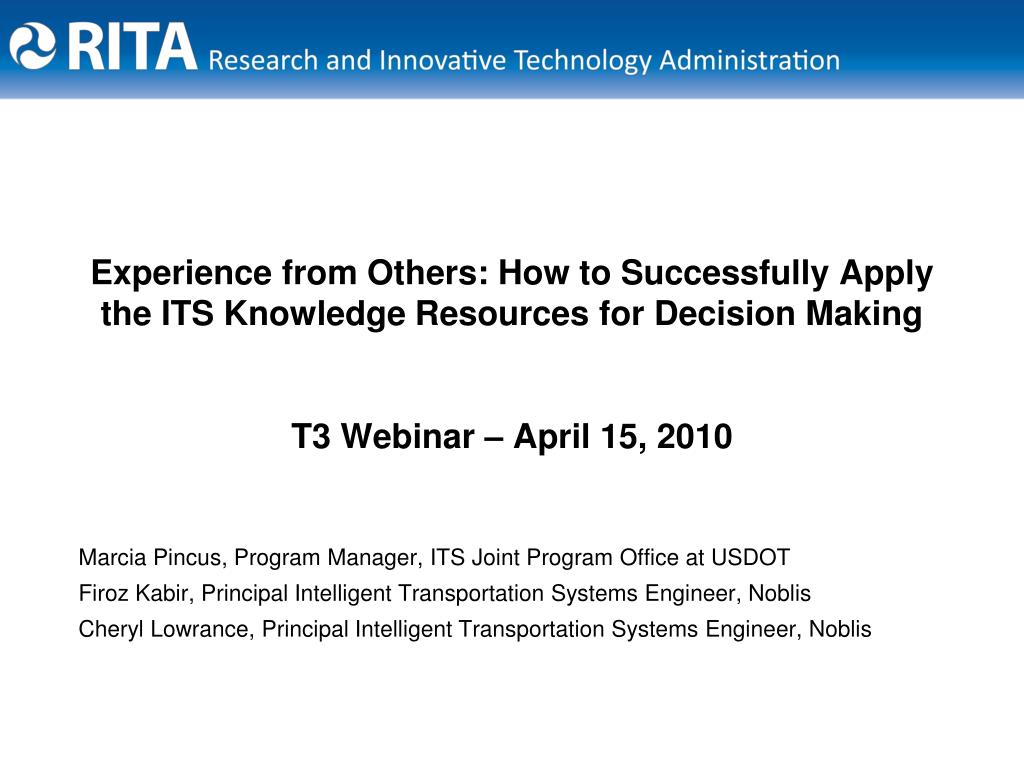 RITA Research and Innovative Technology Administration

Experience from Others: How to Successfully Apply the ITS Knowledge Resources for Decision Making

T3 Webinar – April 15, 2010

Marcia Pincus, Program Manager, ITS Joint Program Office at USDOT
Firoz Kabir, Principal Intelligent Transportation Systems Engineer, Noblis
Cheryl Lowrance, Principal Intelligent Transportation Systems Engineer, Noblis